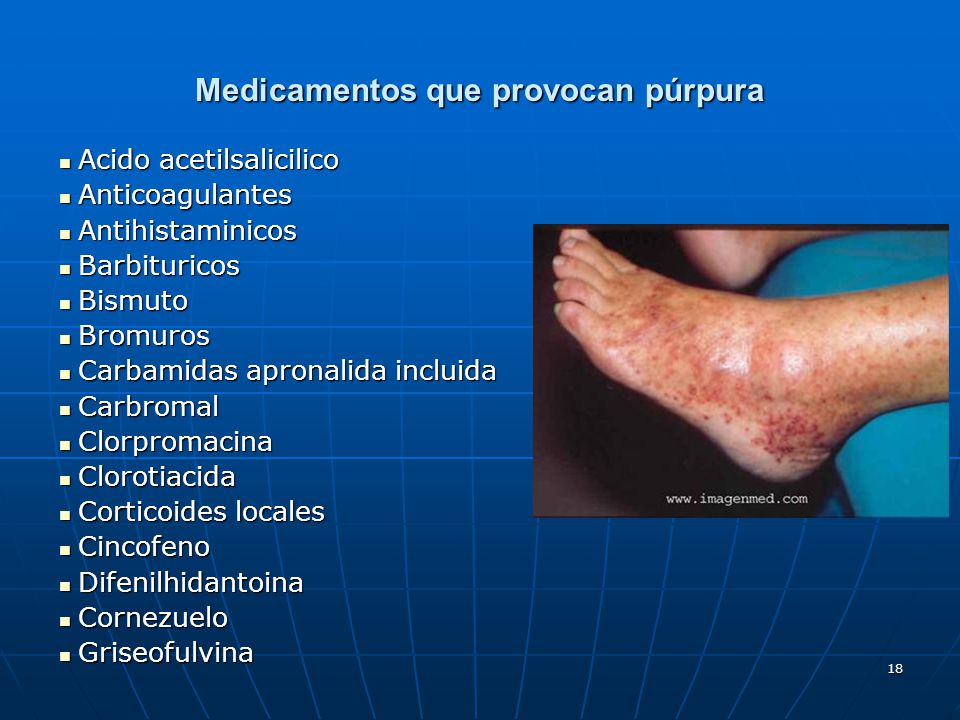 Medicamentos que provocan púrpura

- Acido acetilsalicilico
- Anticoagulantes
- Antihistaminicos
- Barbituricos
- Bismuto
- Bromuros
- Carbamidas apronalida incluida
- Carbromal
- Clorpromacina
- Clorotiacida
- Corticoides locales
- Cincofeno
- Difenilhidantoina
- Cornezuelo
- Griseofulvina

www.imagenmed.com

18